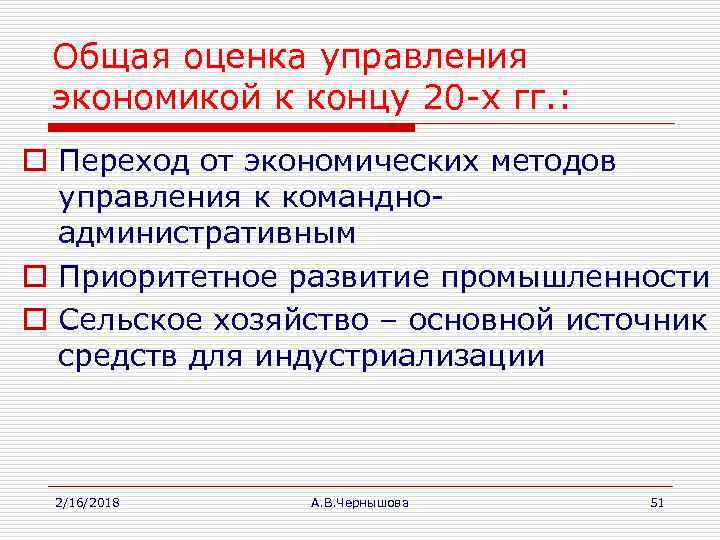 Общая оценка управления экономикой к концу 20-х гг.:

Переход от экономических методов управления к командно-административным

Приоритетное развитие промышленности

Сельское хозяйство – основной источник средств для индустриализации

2/16/2018

А.В.Чернышова

51